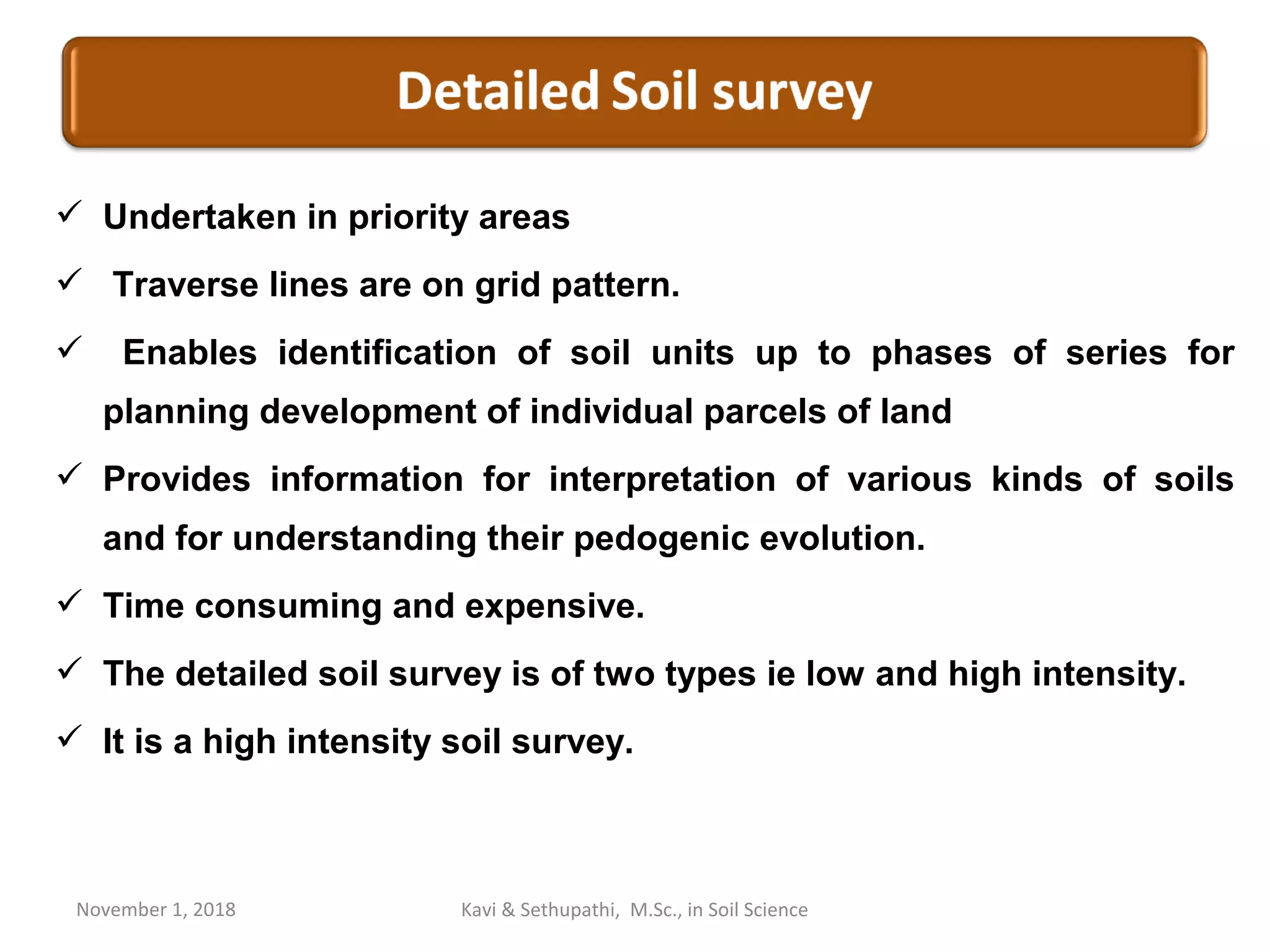 Detailed Soil survey

✓ Undertaken in priority areas

✓ Traverse lines are on grid pattern.

✓ Enables identification of soil units up to phases of series for planning development of individual parcels of land

✓ Provides information for interpretation of various kinds of soils and for understanding their pedogenic evolution.

✓ Time consuming and expensive.

✓ The detailed soil survey is of two types ie low and high intensity.

✓ It is a high intensity soil survey.

November 1, 2018

Kavi & Sethupathi, M.Sc., in Soil Science